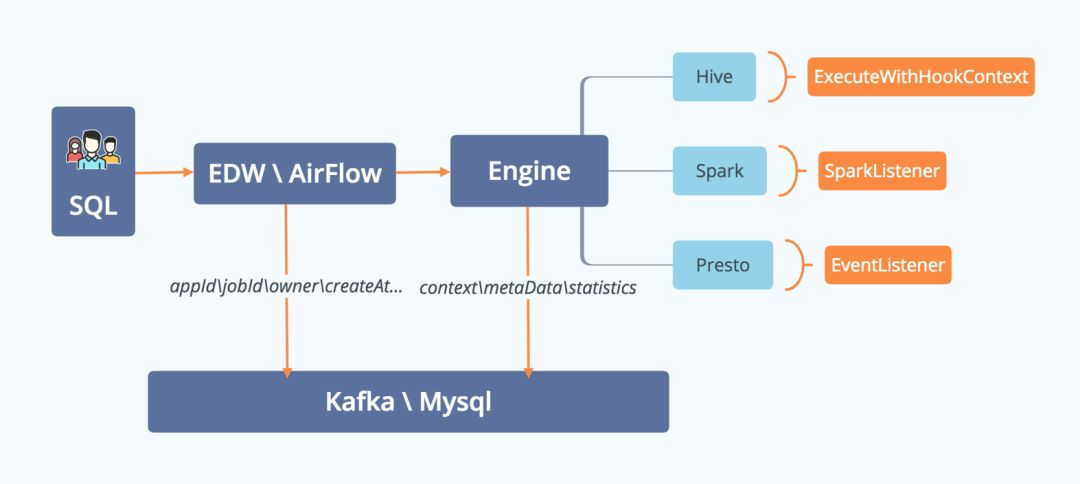 SQL

EDW \ AirFlow

Engine

Hive

ExecuteWithHookContext

Spark

SparkListener

Presto

EventListener

appId\jobId\owner\createAt...

context\metaData\statistics

Kafka \ Mysql